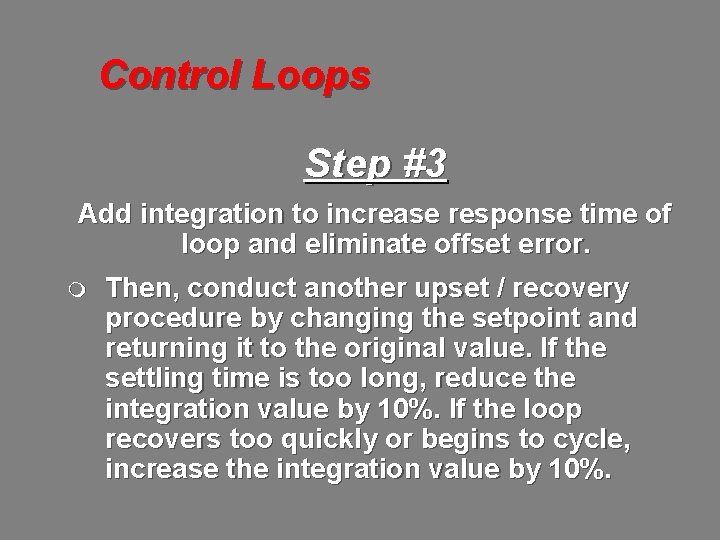 Control Loops

Step #3

Add integration to increase response time of loop and eliminate offset error.

Then, conduct another upset / recovery procedure by changing the setpoint and returning it to the original value. If the settling time is too long, reduce the integration value by 10%. If the loop recovers too quickly or begins to cycle, increase the integration value by 10%.